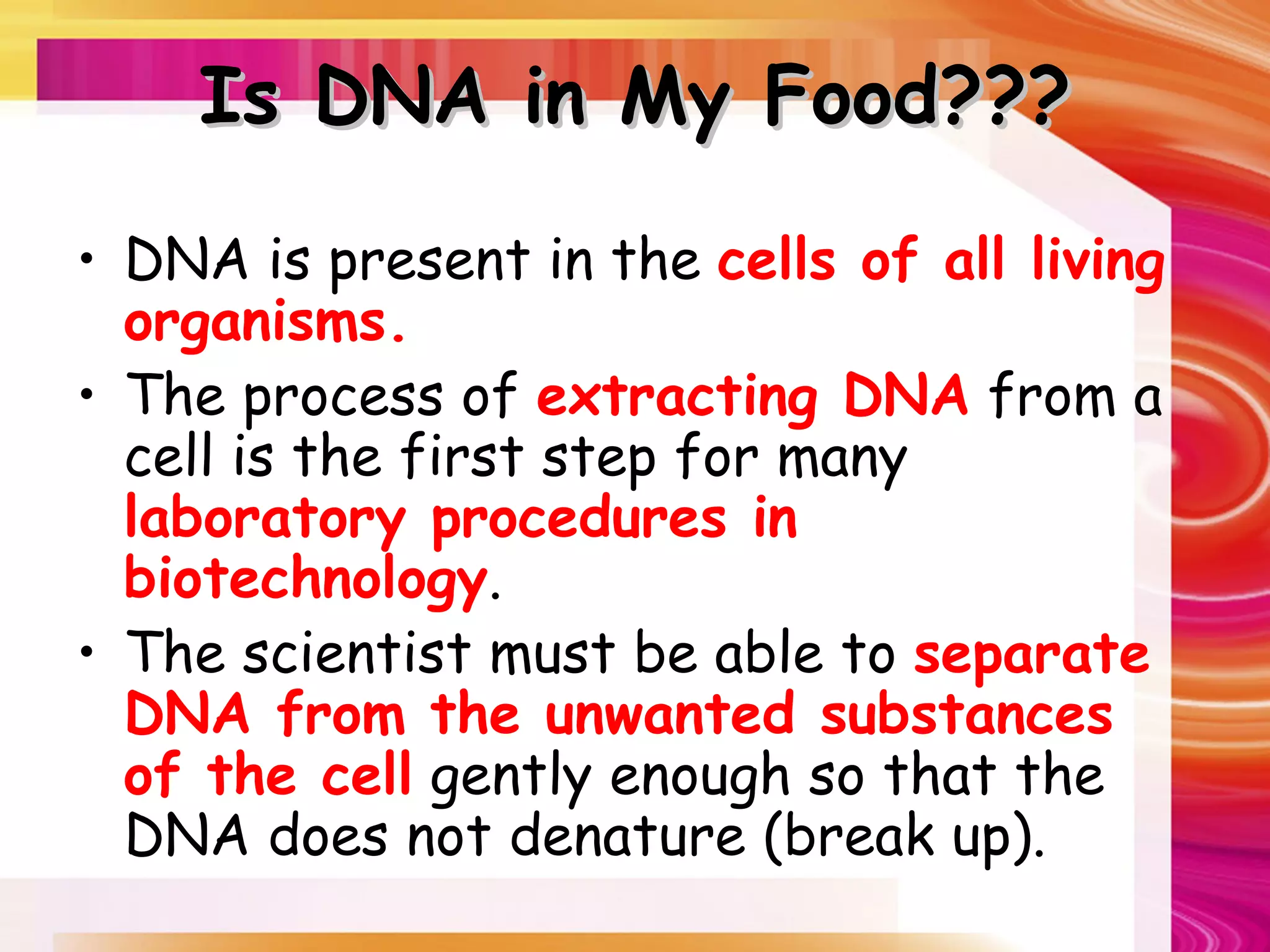 Is DNA in My Food???

• DNA is present in the cells of all living organisms.

• The process of extracting DNA from a cell is the first step for many laboratory procedures in biotechnology.

• The scientist must be able to separate DNA from the unwanted substances of the cell gently enough so that the DNA does not denature (break up).